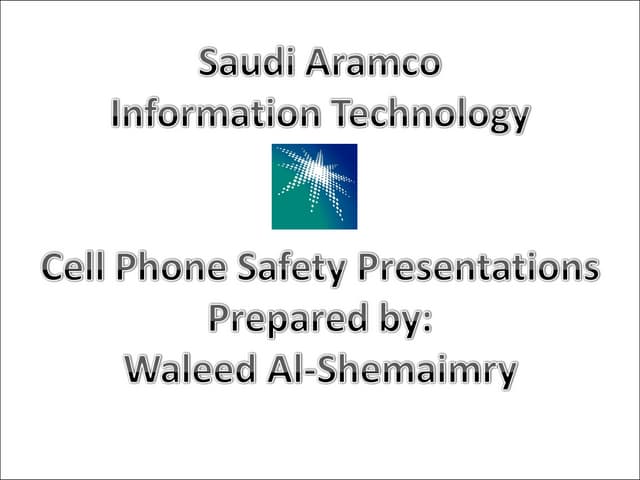 Saudi Aramco
Information Technology

Cell Phone Safety Presentations
Prepared by:
Waleed Al-Shemaimry